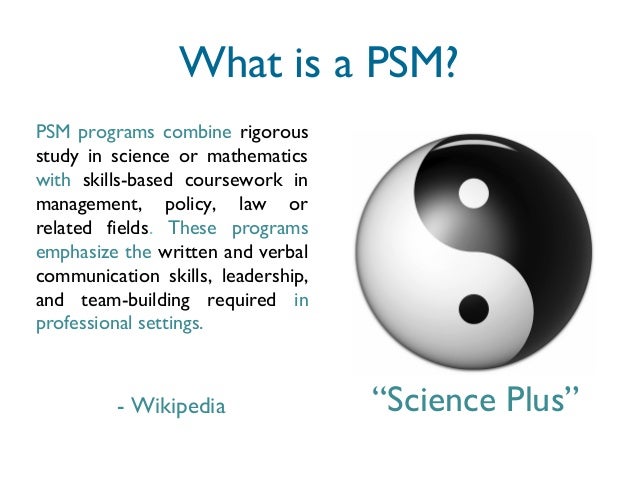 What is a PSM?

PSM programs combine rigorous study in science or mathematics with skills-based coursework in management, policy, law or related fields. These programs emphasize the written and verbal communication skills, leadership, and team-building required in professional settings.

- Wikipedia

“Science Plus”